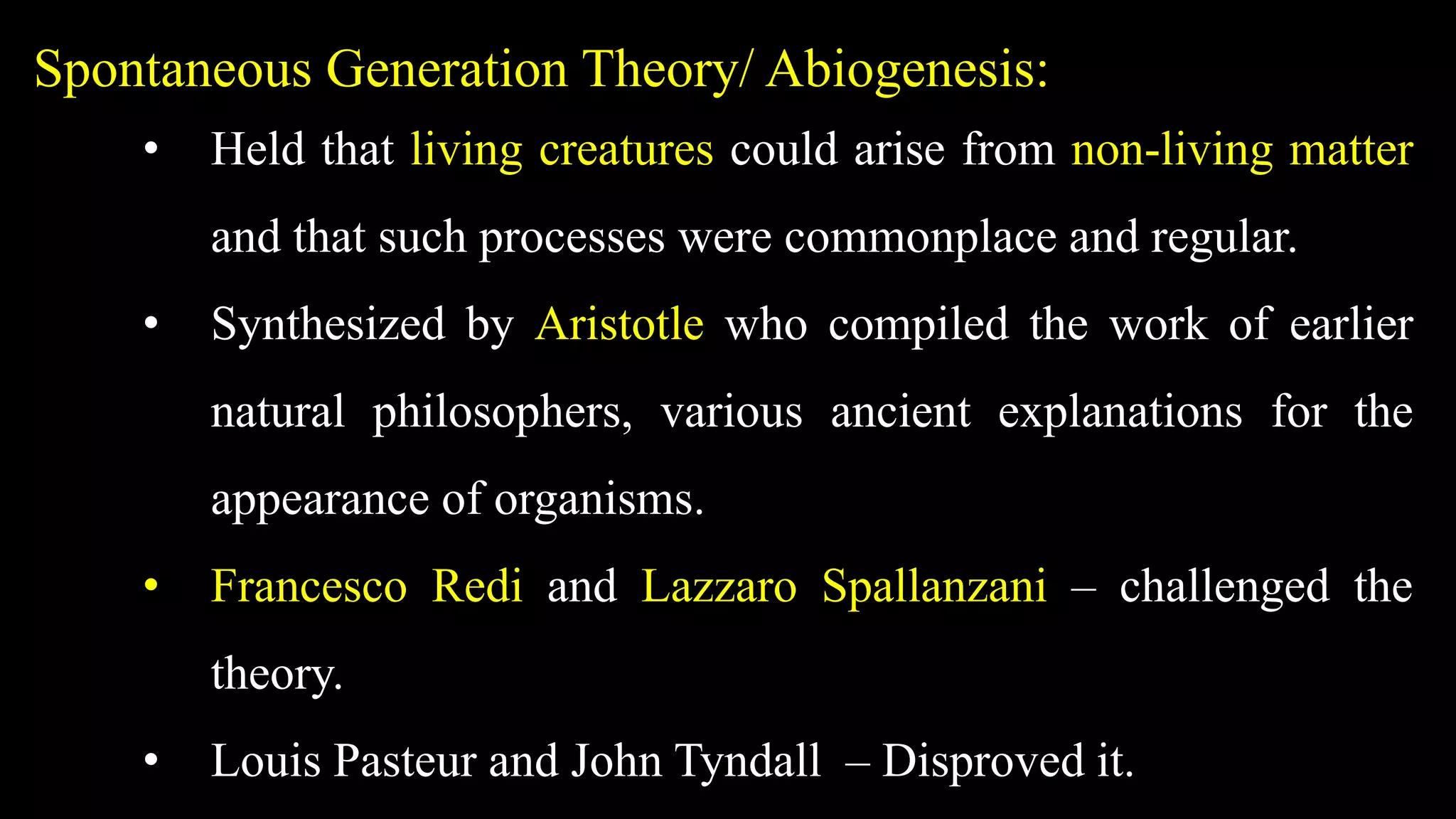 Spontaneous Generation Theory/ Abiogenesis:

• Held that living creatures could arise from non-living matter and that such processes were commonplace and regular.

• Synthesized by Aristotle who compiled the work of earlier natural philosophers, various ancient explanations for the appearance of organisms.

• Francesco Redi and Lazzaro Spallanzani – challenged the theory.

• Louis Pasteur and John Tyndall – Disproved it.